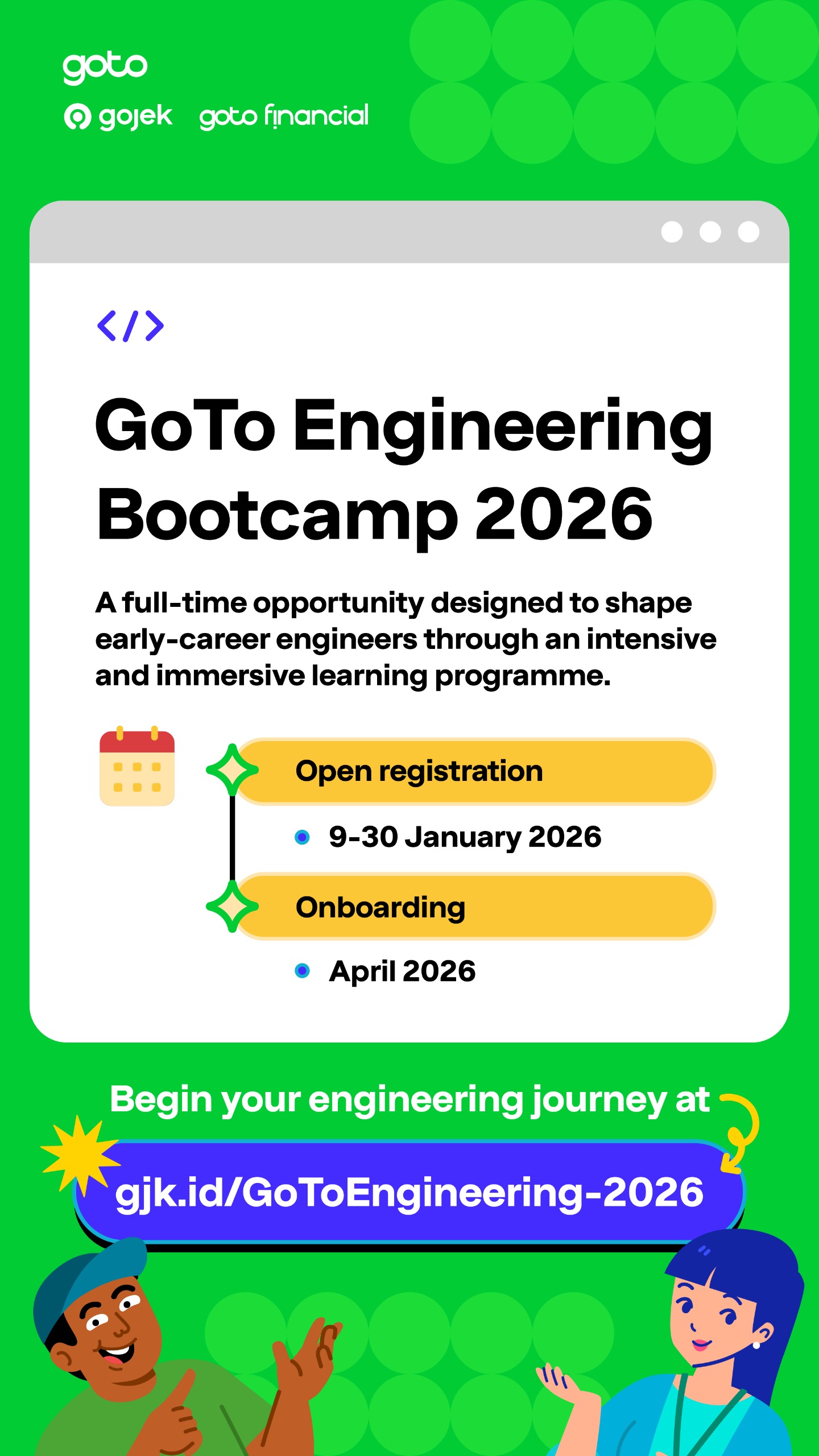 goto
gojek goto financial

</>

GoTo Engineering Bootcamp 2026

A full-time opportunity designed to shape early-career engineers through an intensive and immersive learning programme.

Open registration
9-30 January 2026
Onboarding
April 2026

Begin your engineering journey at
gjk.id/GoToEngineering-2026